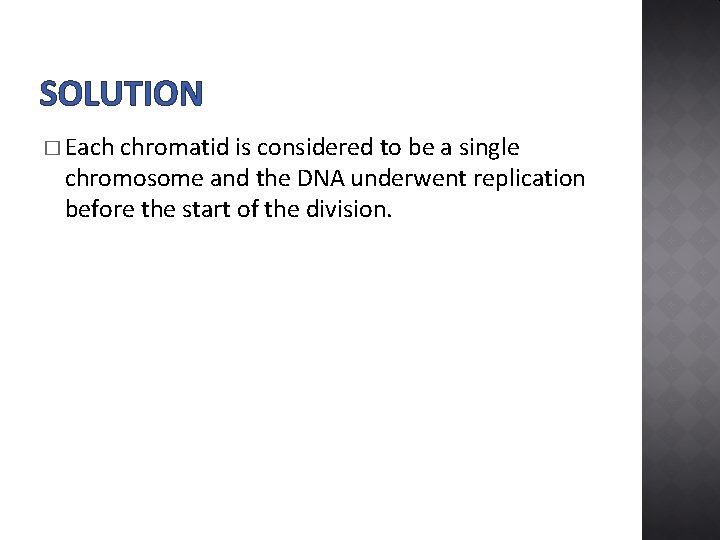 SOLUTION

□ Each chromatid is considered to be a single chromosome and the DNA underwent replication before the start of the division.